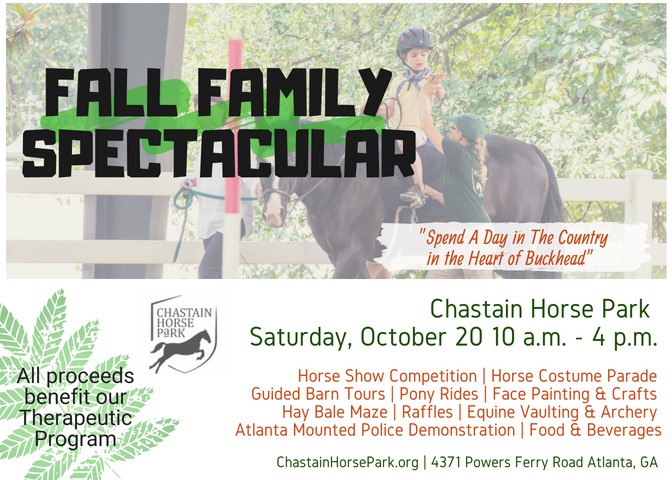 FALL FAMILY SPECTACULAR

"Spend A Day in The Country in the Heart of Buckhead"

CHASTAIN HORSE PaRK

All proceeds benefit our Therapeutic Program

Chastain Horse Park
Saturday, October 20 10 a.m. - 4 p.m.

Horse Show Competition | Horse Costume Parade
Guided Barn Tours | Pony Rides | Face Painting & Crafts
Hay Bale Maze | Raffles | Equine Vaulting & Archery
Atlanta Mounted Police Demonstration | Food & Beverages

ChastainHorsePark.org | 4371 Powers Ferry Road Atlanta, GA